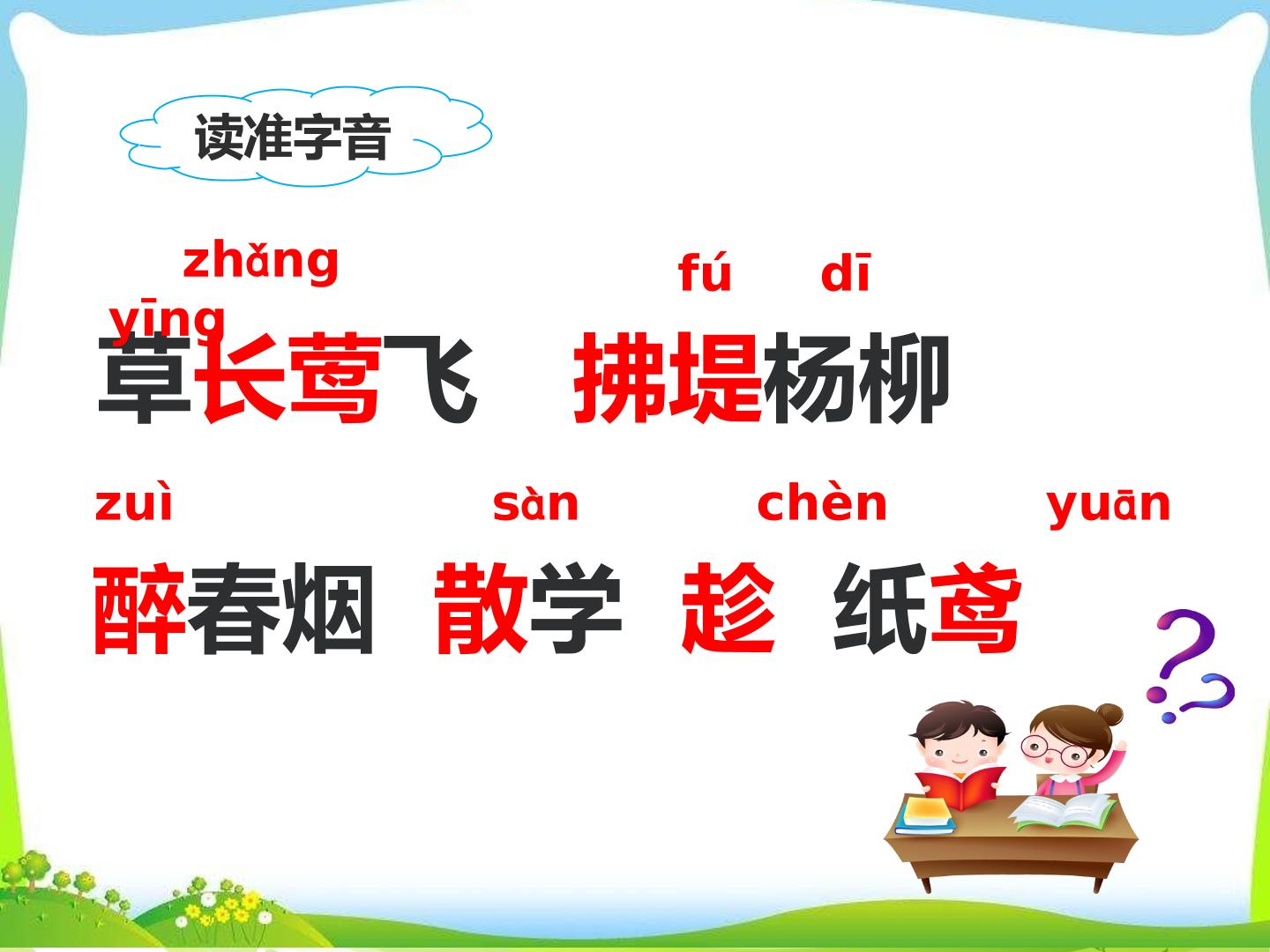 读准字音

zhǎng yīng fú dī

草长莺飞 拂堤杨柳

zuì sàn chèn yuān

醉春烟 散学 趁 纸鸢